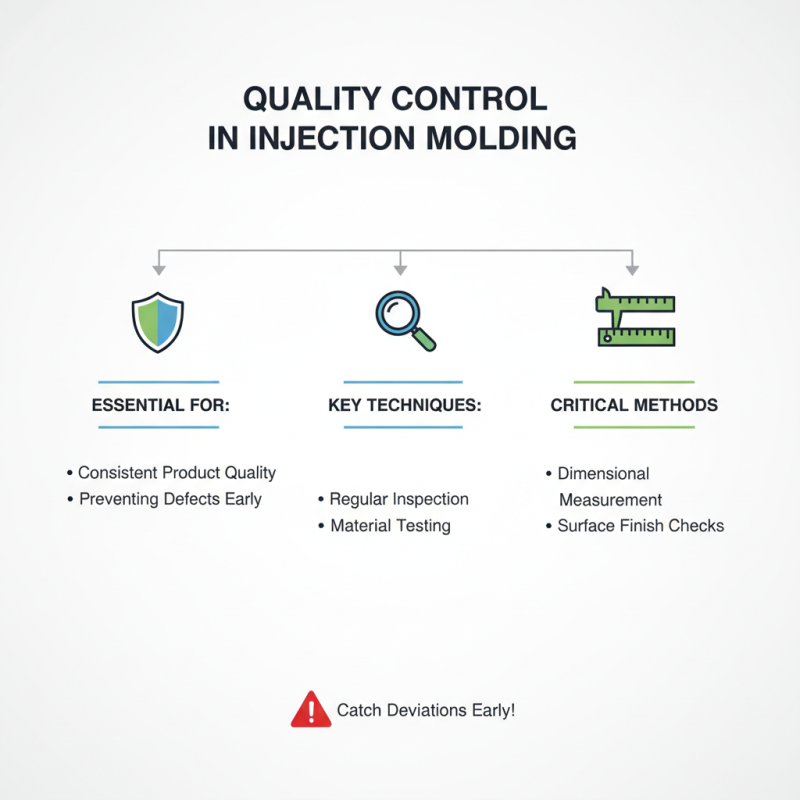 QUALITY CONTROL IN INJECTION MOLDING

ESSENTIAL FOR:

• Consistent Product Quality
• Preventing Defects Early

KEY TECHNIQUES:

• Regular Inspection
• Material Testing

CRITICAL METHODS

• Dimensional Measurement
• Surface Finish Checks

Catch Deviations Early!